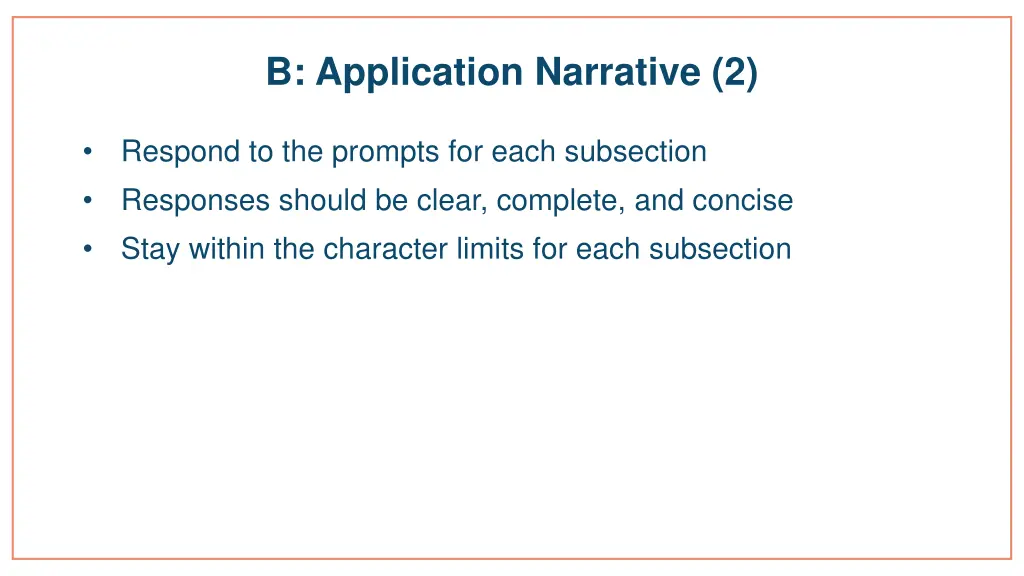 B: Application Narrative (2)

• Respond to the prompts for each subsection
• Responses should be clear, complete, and concise
• Stay within the character limits for each subsection